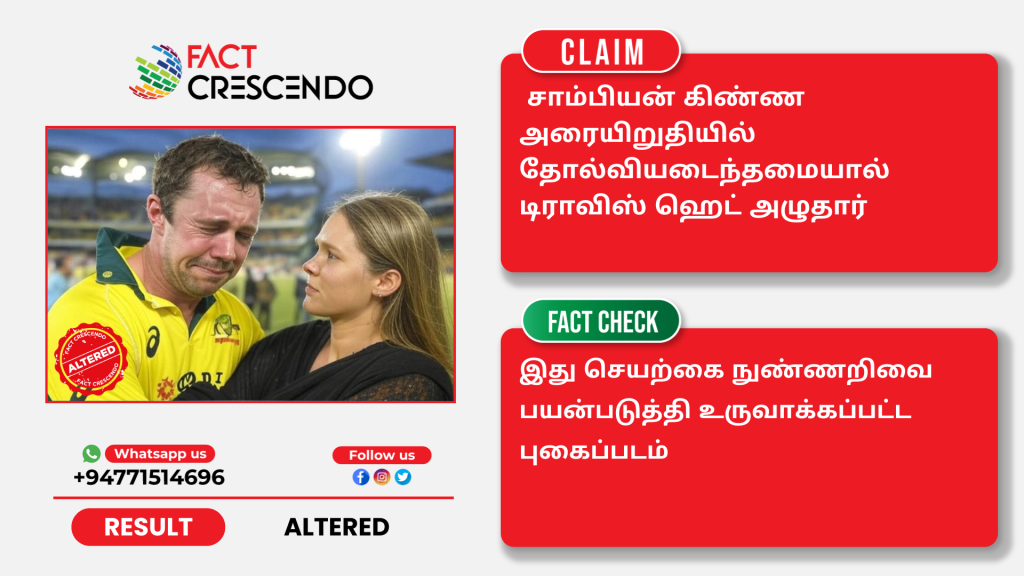 FACT CRESCENDO

FACT CRESCENDO
ALTERED
FACT CRESCENDO

Whatsapp us
+94771514696

Follow us

RESULT

ALTERED

CLAIM

சாம்பியன் கிண்ண அரையிறுதியில் தோல்வியடைந்தமையால் டிராவிஸ் ஹெட் அழுதார்

FACT CHECK

இது செயற்கை நுண்ணறிவை பயன்படுத்தி உருவாக்கப்பட்ட புகைப்படம்